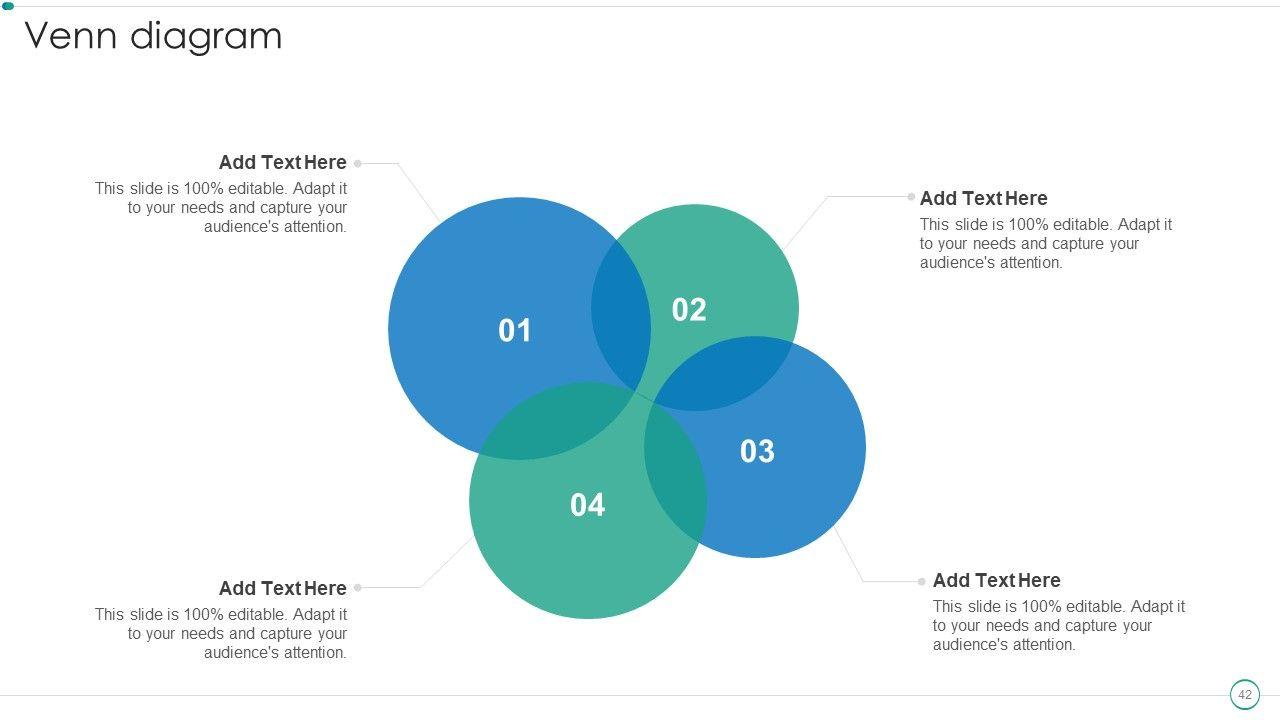 Venn diagram

Add Text Here
This slide is 100% editable. Adapt it to your needs and capture your audience's attention.

Add Text Here
This slide is 100% editable. Adapt it to your needs and capture your audience's attention.

01

02

03

04

Add Text Here
This slide is 100% editable. Adapt it to your needs and capture your audience's attention.

Add Text Here
This slide is 100% editable. Adapt it to your needs and capture your audience's attention.

42